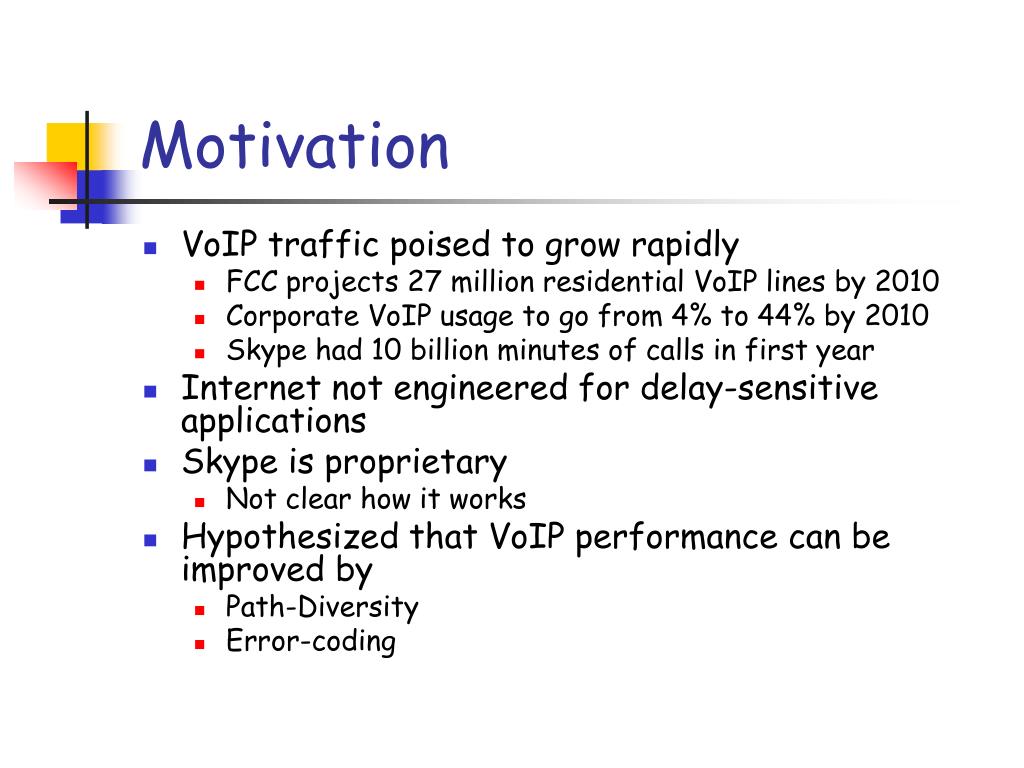 Motivation

- VoIP traffic poised to grow rapidly
  - FCC projects 27 million residential VoIP lines by 2010
  - Corporate VoIP usage to go from 4% to 44% by 2010
  - Skype had 10 billion minutes of calls in first year
- Internet not engineered for delay-sensitive applications
- Skype is proprietary
  - Not clear how it works
- Hypothesized that VoIP performance can be improved by
  - Path-Diversity
  - Error-coding